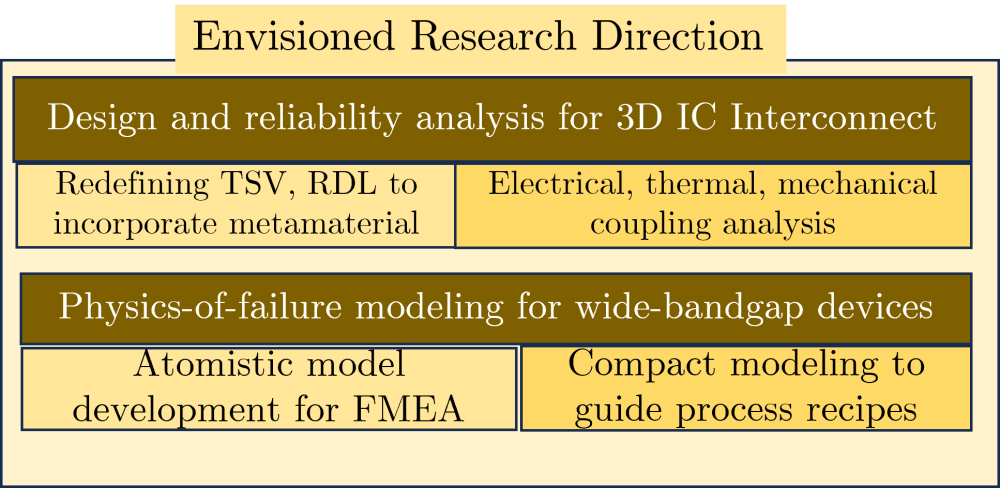 Envisioned Research Direction

Design and reliability analysis for 3D IC Interconnect

Redefining TSV, RDL to incorporate metamaterial

Electrical, thermal, mechanical coupling analysis

Physics-of-failure modeling for wide-bandgap devices

Atomistic model development for FMEA

Compact modeling to guide process recipes